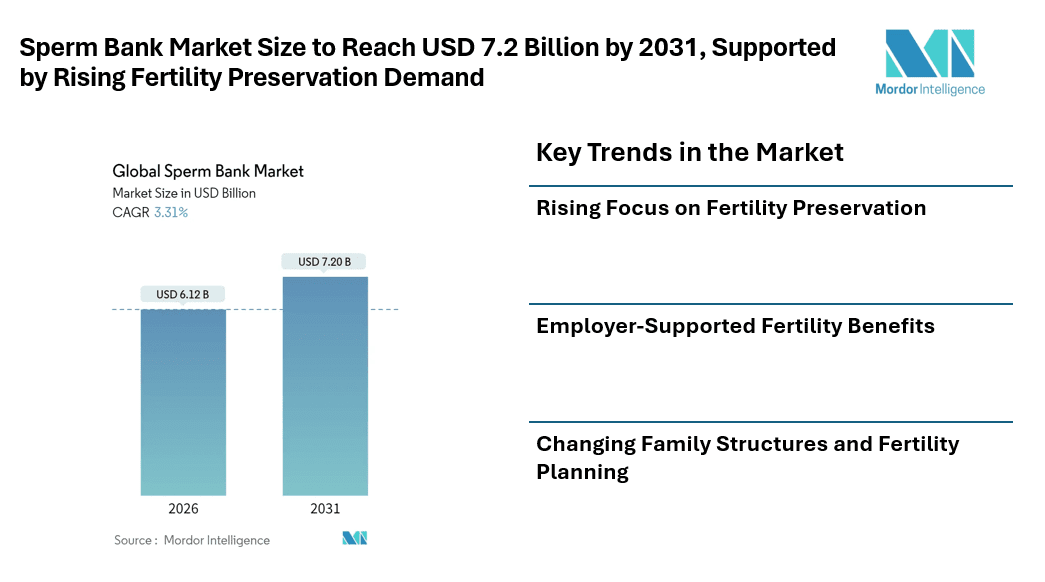 Sperm Bank Market Size to Reach USD 7.2 Billion by 2031, Supported by Rising Fertility Preservation Demand

Mordor Intelligence

Global Sperm Bank Market
Market Size in USD Billion
CAGR 3.31%

USD 6.12 B
USD 7.20 B

2026
2031

Source : Mordor Intelligence

Key Trends in the Market

Rising Focus on Fertility Preservation

Employer-Supported Fertility Benefits

Changing Family Structures and Fertility Planning